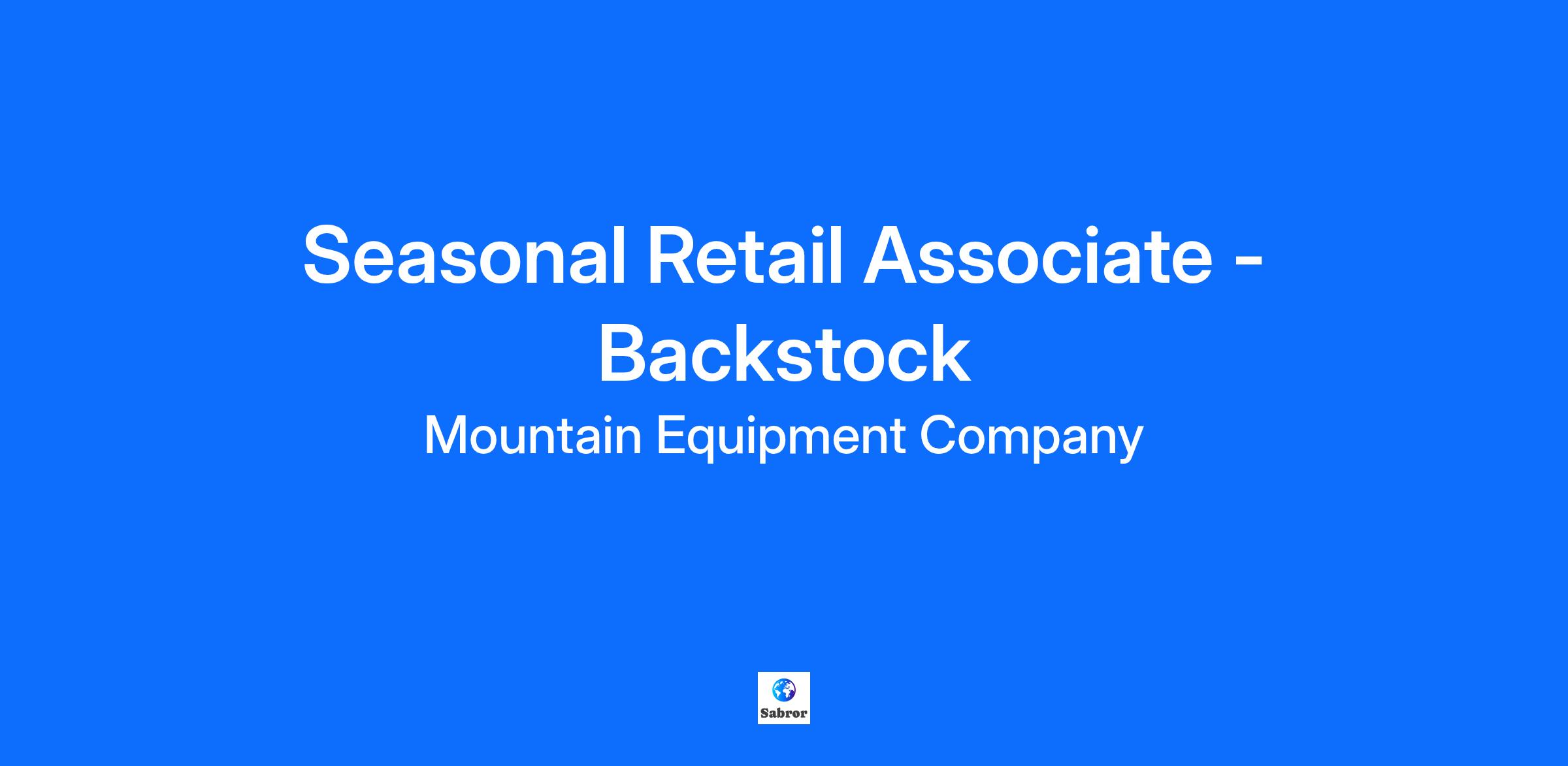 Seasonal Retail Associate - Backstock

Mountain Equipment Company

Sabror